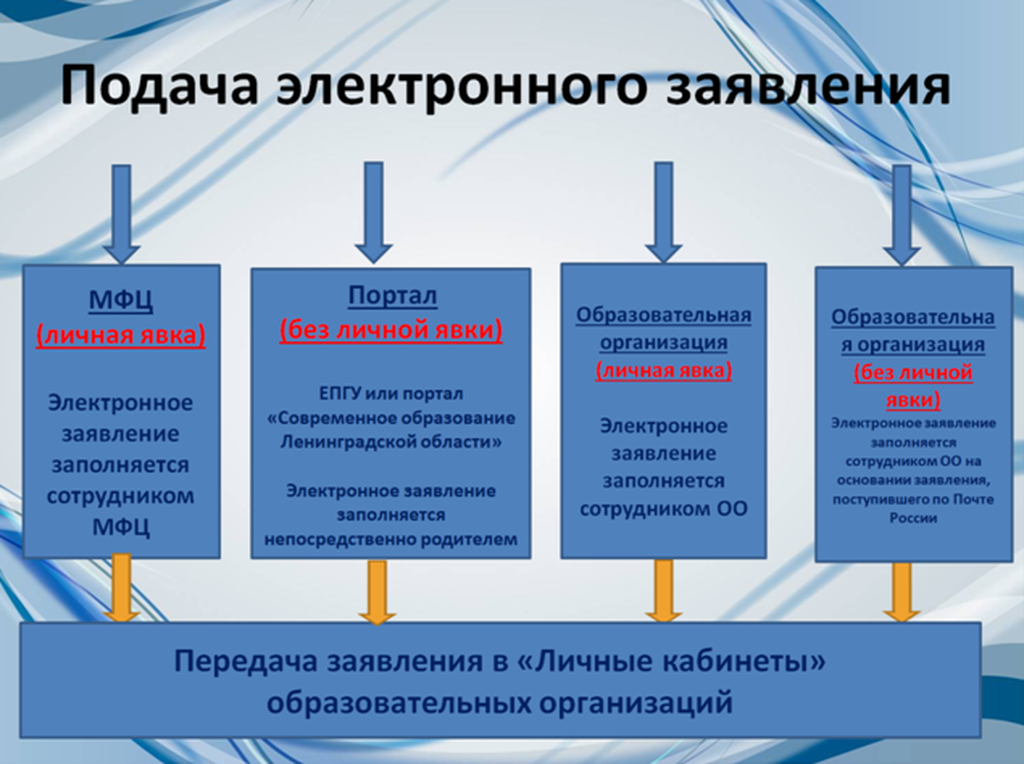 Подача электронного заявления

МФЦ
(личная явка)

Электронное заявление заполняется сотрудником МФЦ

Портал
(без личной явки)

ЕПГУ или портал «Современное образование Ленинградской области»

Электронное заявление заполняется непосредственно родителем

Образовательная организация
(личная явка)

Электронное заявление заполняется сотрудником ОО

Образовательная организация
(без личной явки)

Электронное заявление заполняется сотрудником ОО на основании заявления, поступившего по Почте России

Передача заявления в «Личные кабинеты» образовательных организаций